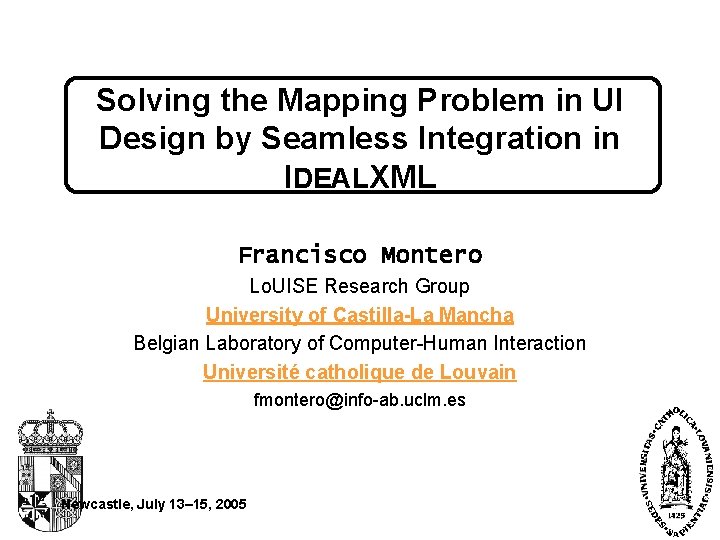 Solving the Mapping Problem in UI Design by Seamless Integration in IDEALXML

Francisco Montero

LoUISE Research Group

University of Castilla-La Mancha

Belgian Laboratory of Computer-Human Interaction

Université catholique de Louvain

fmontero@info-ab.uclm.es

Newcastle, July 13–15, 2005

UNIVERSITAS CATHOLICA LOVANIENSIS SEDES SAPIENTIAE 1425